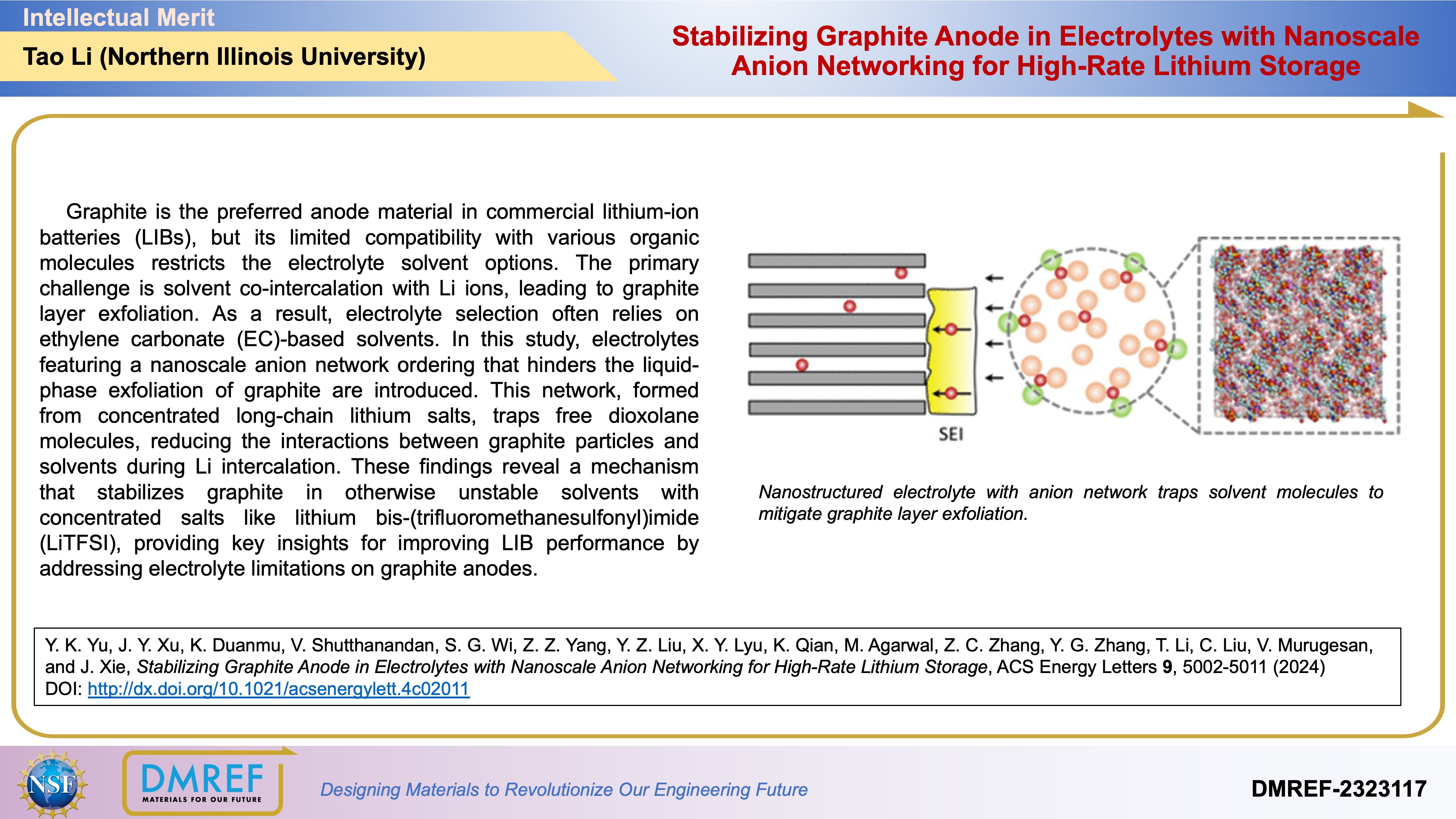 Intellectual Merit

Tao Li (Northern Illinois University)

Stabilizing Graphite Anode in Electrolytes with Nanoscale Anion Networking for High-Rate Lithium Storage

Graphite is the preferred anode material in commercial lithium-ion batteries (LIBs), but its limited compatibility with various organic molecules restricts the electrolyte solvent options. The primary challenge is solvent co-intercalation with Li ions, leading to graphite layer exfoliation. As a result, electrolyte selection often relies on ethylene carbonate (EC)-based solvents. In this study, electrolytes featuring a nanoscale anion network ordering that hinders the liquid-phase exfoliation of graphite are introduced. This network, formed from concentrated long-chain lithium salts, traps free dioxolane molecules, reducing the interactions between graphite particles and solvents during Li intercalation. These findings reveal a mechanism that stabilizes graphite in otherwise unstable solvents with concentrated salts like lithium bis-(trifluoromethanesulfonyl)imide (LiTFSI), providing key insights for improving LIB performance by addressing electrolyte limitations on graphite anodes.

SEI

Nanostructured electrolyte with anion network traps solvent molecules to mitigate graphite layer exfoliation.

Y. K. Yu, J. Y. Xu, K. Duanmu, V. Shutthanandan, S. G. Wi, Z. Z. Yang, Y. Z. Liu, X. Y. Lyu, K. Qian, M. Agarwal, Z. C. Zhang, Y. G. Zhang, T. Li, C. Liu, V. Murugesan, and J. Xie, Stabilizing Graphite Anode in Electrolytes with Nanoscale Anion Networking for High-Rate Lithium Storage, ACS Energy Letters 9, 5002-5011 (2024)
DOI: http://dx.doi.org/10.1021/acsenergylett.4c02011

NSF

DMREF
MATERIALS FOR OUR FUTURE

Designing Materials to Revolutionize Our Engineering Future

DMREF-2323117